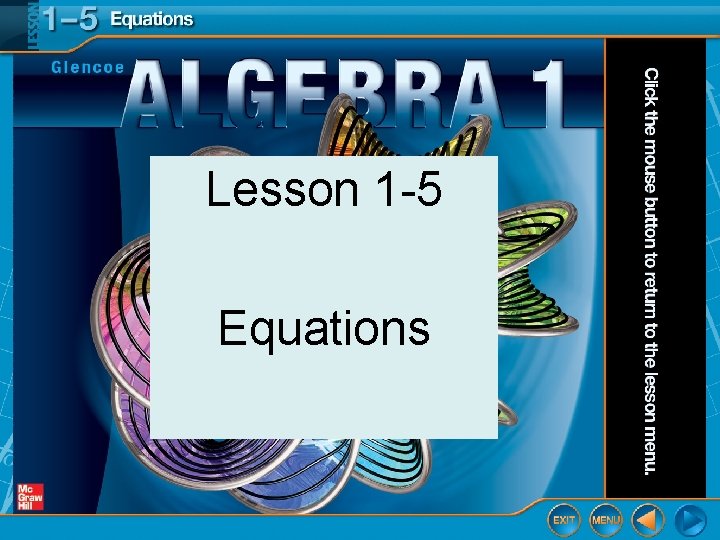 LESSON 1–5 Equations

Glencoe ALGEBRA 1

Lesson 1-5

Equations

Click the mouse button to return to the lesson menu.

Mc Graw Hill

EXIT MENU